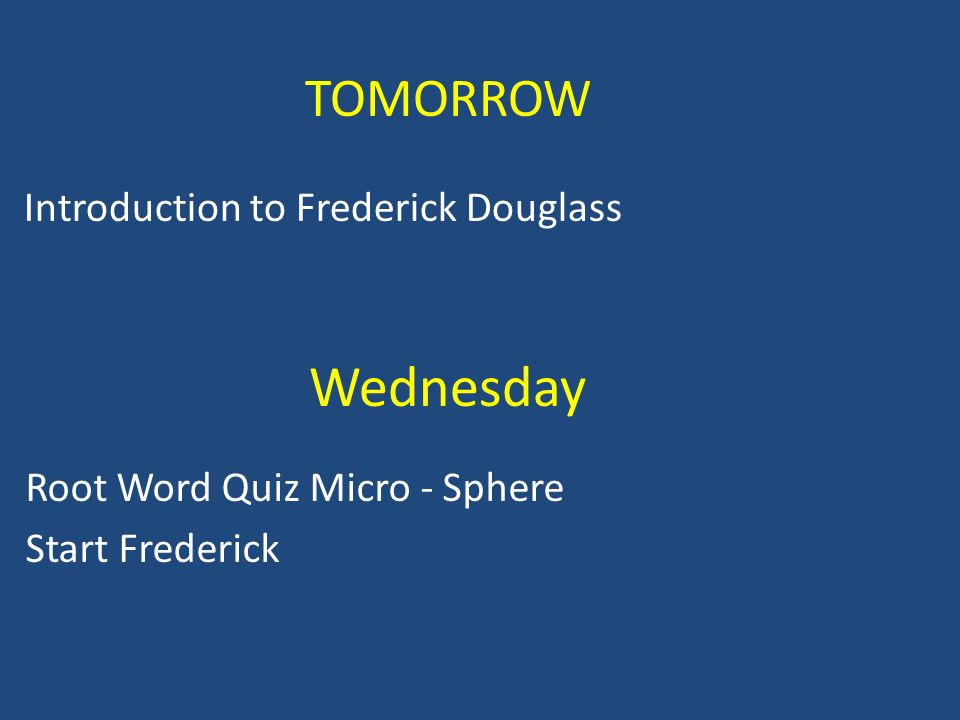 TOMORROW

Introduction to Frederick Douglass

Wednesday

Root Word Quiz Micro - Sphere
Start Frederick